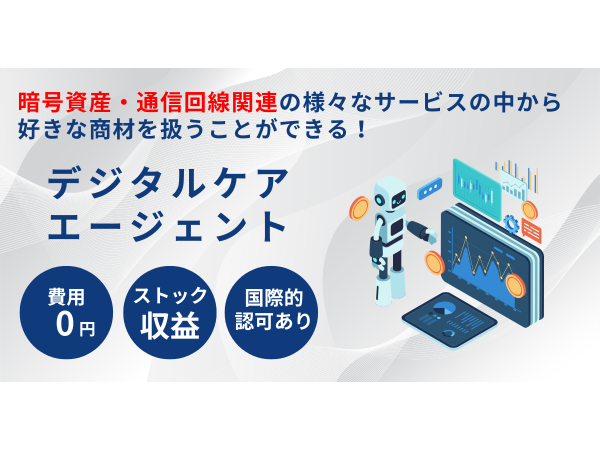 暗号資産・通信回線関連の様々なサービスの中から好きな商材を扱うことができる！

デジタルケア
エージェント

費用
0円

ストック
収益

国際的
認可あり